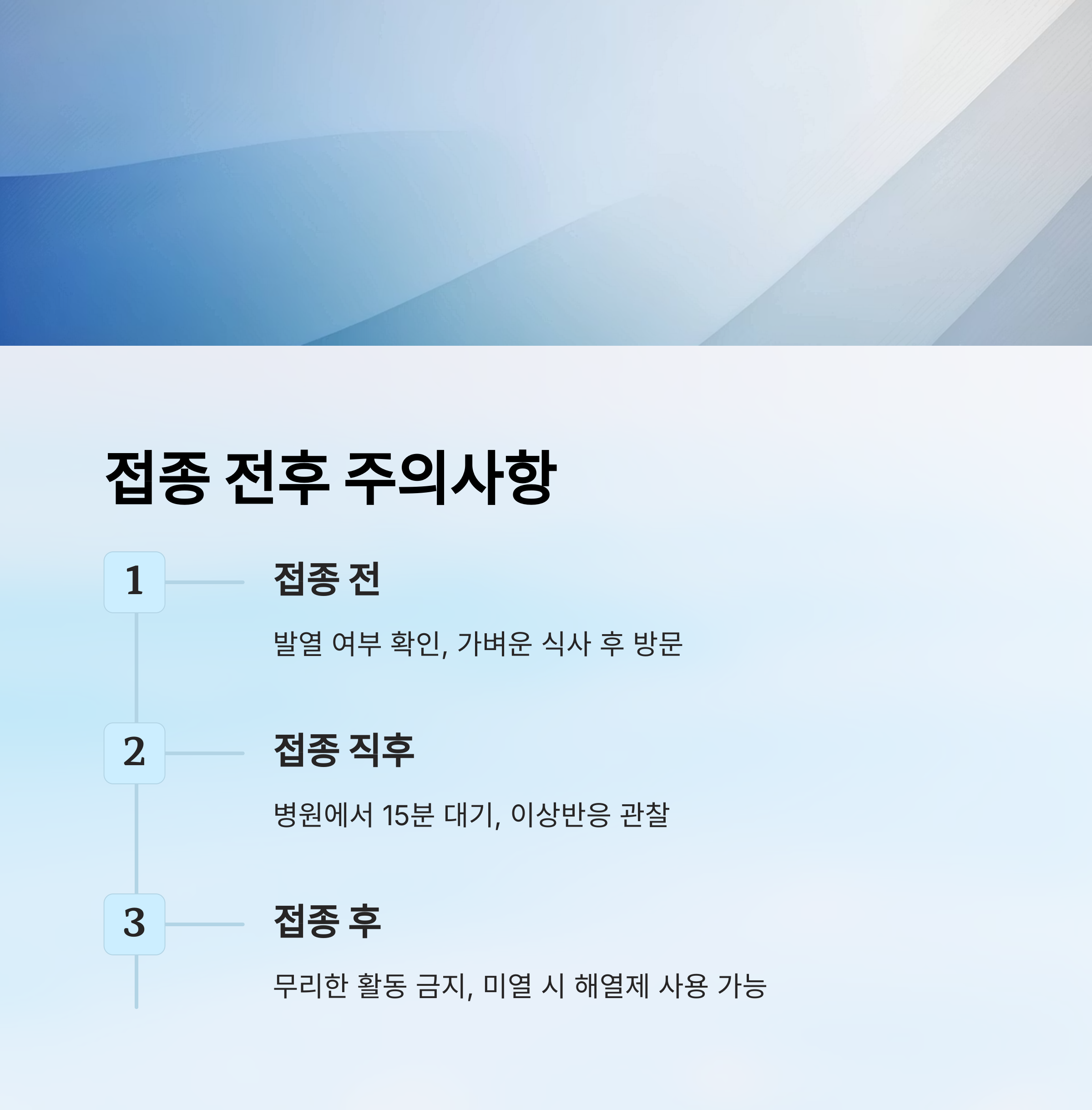 접종 전후 주의사항

1

접종 전

발열 여부 확인, 가벼운 식사 후 방문

2

접종 직후

병원에서 15분 대기, 이상반응 관찰

3

접종 후

무리한 활동 금지, 미열 시 해열제 사용 가능